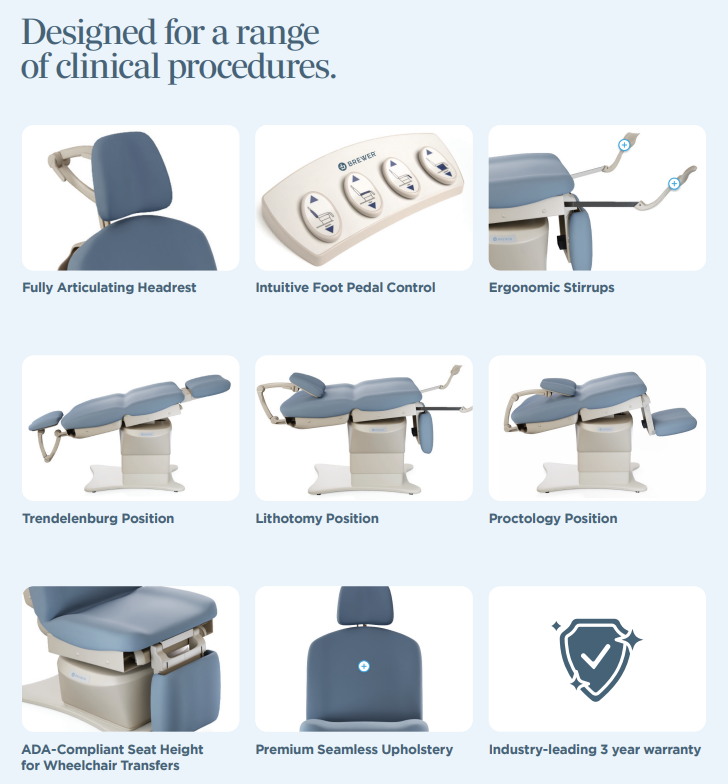 Designed for a range of clinical procedures.

BREWER

Fully Articulating Headrest

Intuitive Foot Pedal Control

Ergonomic Stirrups

Trendelenburg Position

Lithotomy Position

Proctology Position

ADA-Compliant Seat Height for Wheelchair Transfers

Premium Seamless Upholstery

Industry-leading 3 year warranty